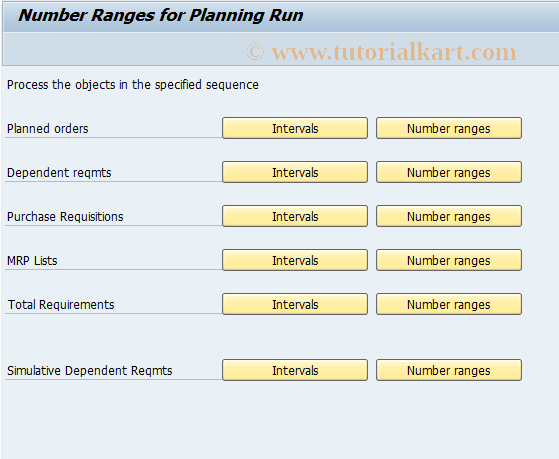 Number Ranges for Planning Run

© www.tutorialkart.com

Process the objects in the specified sequence

Planned orders Intervals Number ranges

Dependent reqmts Intervals Number ranges

Purchase Requisitions Intervals Number ranges

MRP Lists Intervals Number ranges

Total Requirements Intervals Number ranges

Simulative Dependent Reqmts Intervals Number ranges